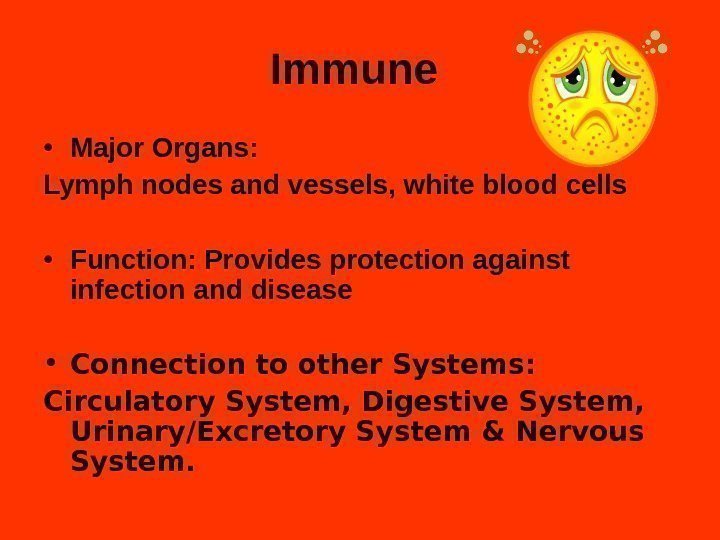 Immune

• Major Organs:
Lymph nodes and vessels, white blood cells

• Function: Provides protection against infection and disease

• Connection to other Systems:
Circulatory System, Digestive System, Urinary/Excretory System & Nervous System.